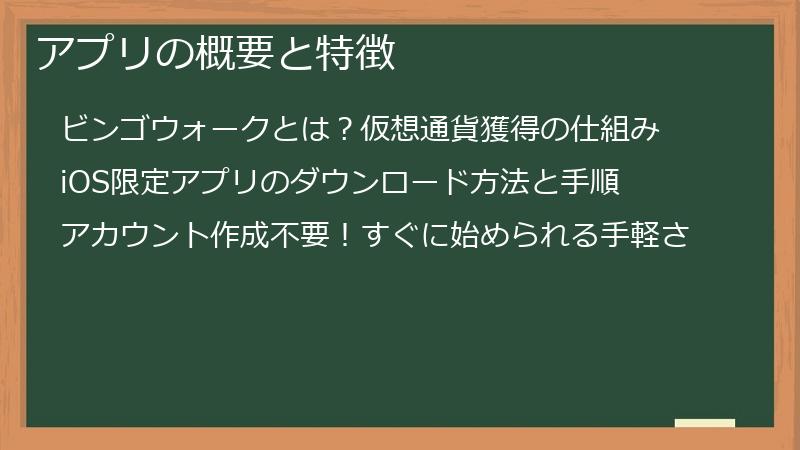 アプリの概要と特徴

ビンゴウォークとは？仮想通貨獲得の仕組み

iOS限定アプリのダウンロード方法と手順

アカウント作成不要！すぐに始められる手軽さ